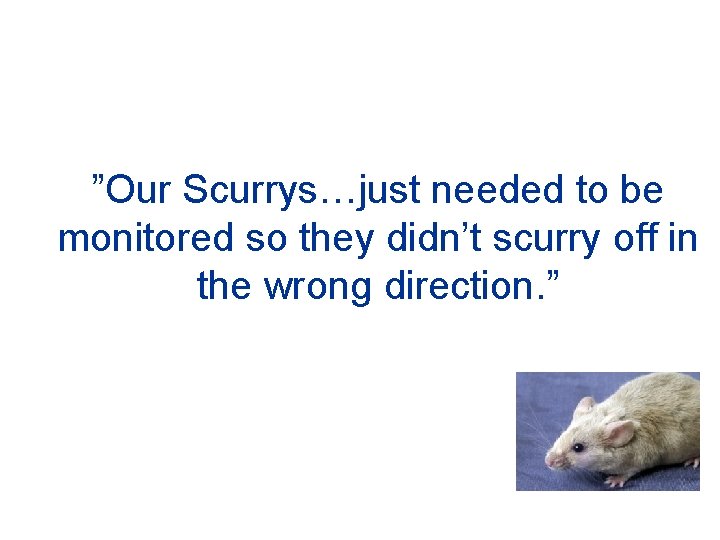 ”Our Scurrys…just needed to be monitored so they didn’t scurry off in the wrong direction.”